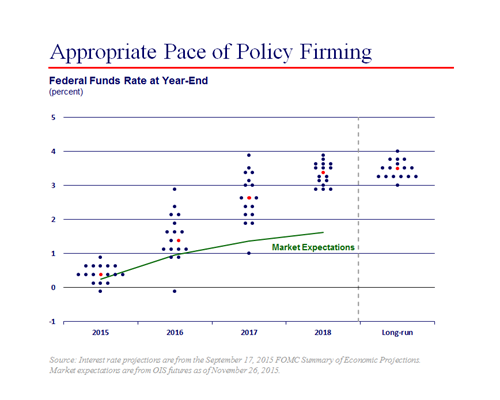 Appropriate Pace of Policy Firming

Federal Funds Rate at Year-End
(percent)

5
4
3
2
1
0
-1

Market Expectations

2015
2016
2017
2018
Long-run

Source: Interest rate projections are from the September 17, 2015 FOMC Summary of Economic Projections. Market expectations are from OIS futures as of November 26, 2015.